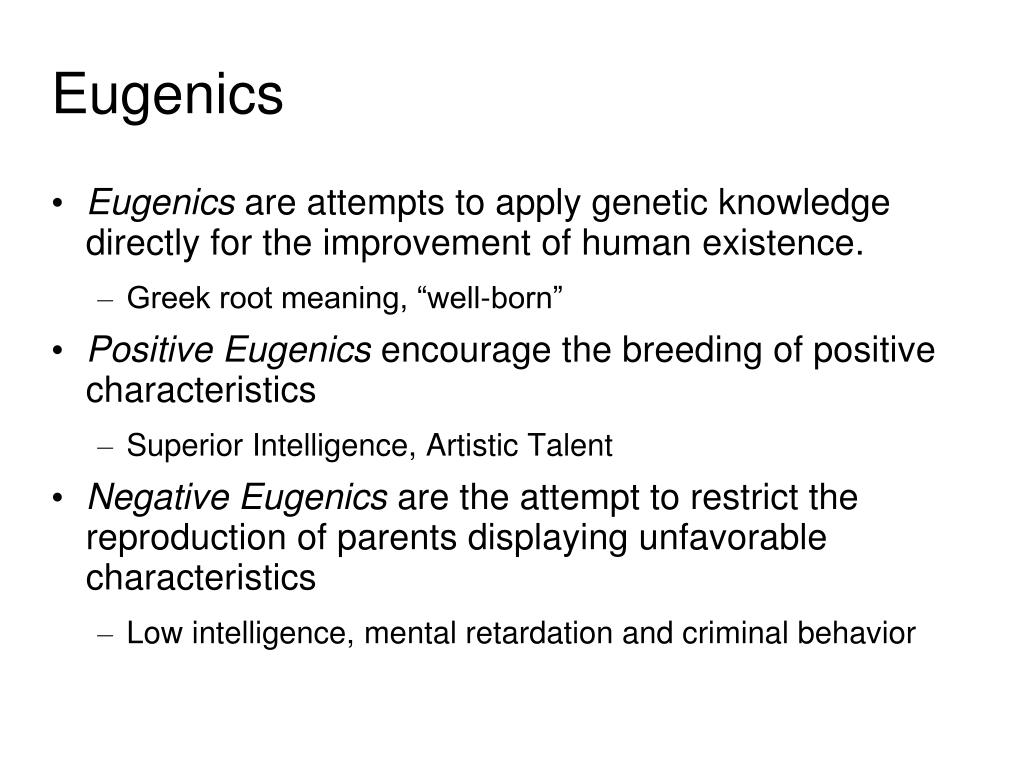 Eugenics

• Eugenics are attempts to apply genetic knowledge directly for the improvement of human existence.

– Greek root meaning, “well-born”

• Positive Eugenics encourage the breeding of positive characteristics

– Superior Intelligence, Artistic Talent

• Negative Eugenics are the attempt to restrict the reproduction of parents displaying unfavorable characteristics

– Low intelligence, mental retardation and criminal behavior